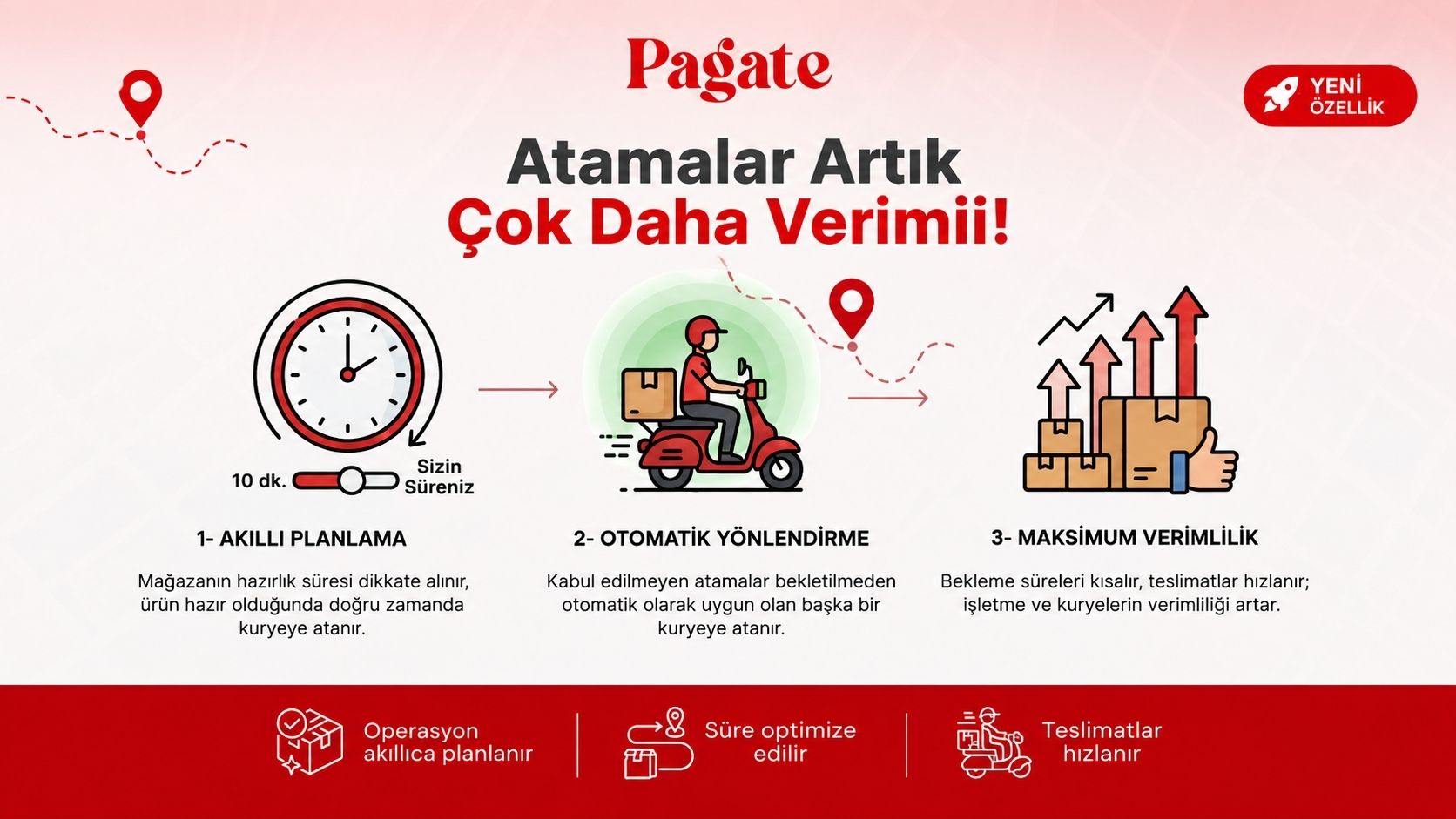 Pagate

YENİ ÖZELLİK

Atamalar Artık
Çok Daha Verimii!

10 dk.

Sizin Süreniz

1- AKILLI PLANLAMA

Mağazanın hazırlık süresi dikkate alınır, ürün hazır olduğunda doğru zamanda kuryeye atanır.

2- OTOMATİK YÖNLENDİRME

Kabul edilmeyen atamalar bekletilmeden otomatik olarak uygun olan başka bir kuryeye atanır.

3- MAKSİMUM VERİMLİLİK

Bekleme süreleri kısalır, teslimatlar hızlanır; işletme ve kuryelerin verimliliği artar.

Operasyon akıllıca planlanır

Süre optimize edilir

Teslimatlar hızlanır